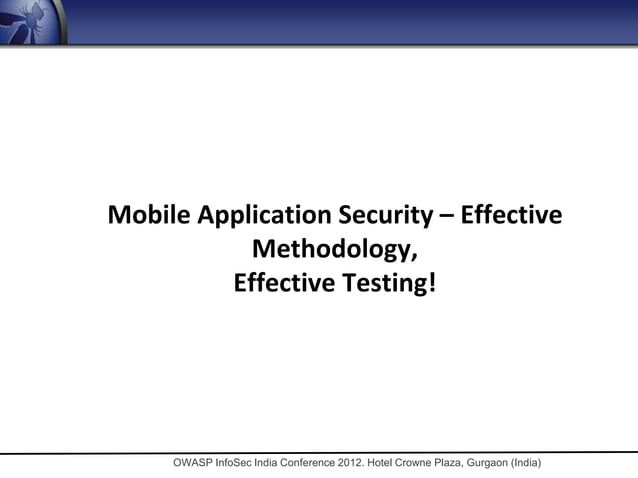 Mobile Application Security – Effective Methodology,
Effective Testing!

OWASP InfoSec India Conference 2012. Hotel Crowne Plaza, Gurgaon (India)